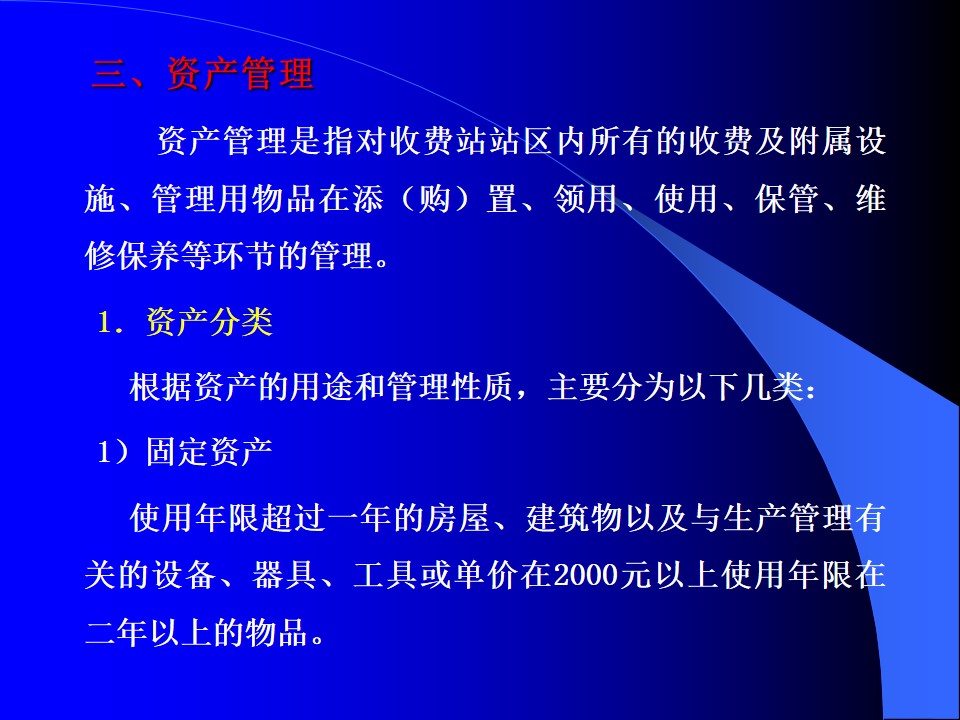 三、资产管理

资产管理是指对收费站站区内所有的收费及附属设施、管理用物品在添（购）置、领用、使用、保管、维修保养等环节的管理。

1．资产分类

根据资产的用途和管理性质，主要分为以下几类：

1）固定资产

使用年限超过一年的房屋、建筑物以及与生产管理有关的设备、器具、工具或单价在2000元以上使用年限在二年以上的物品。